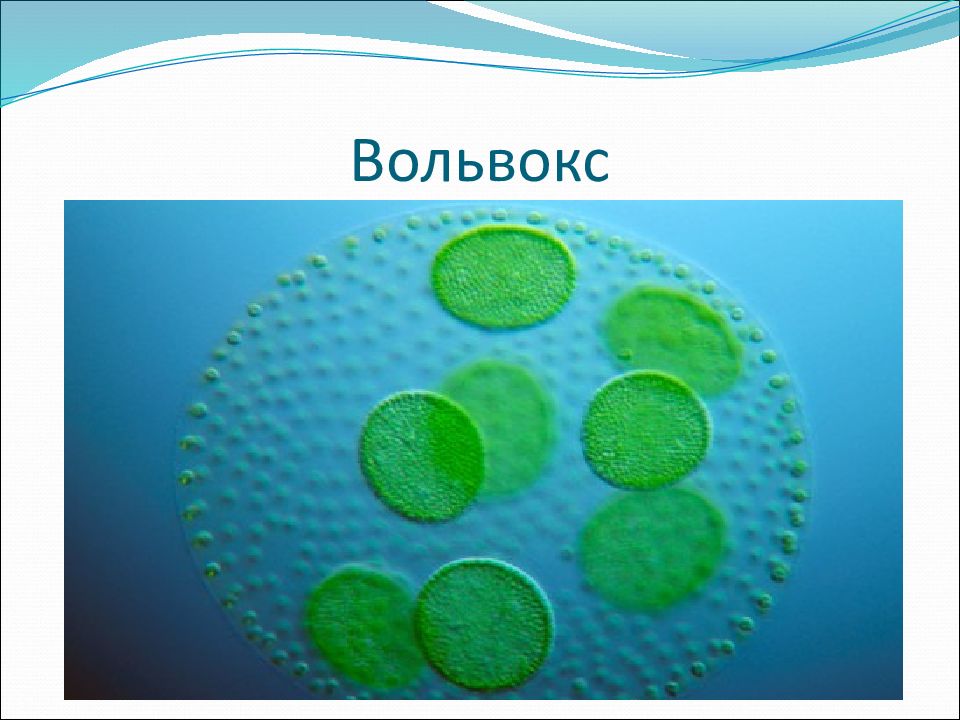 Вольвокс